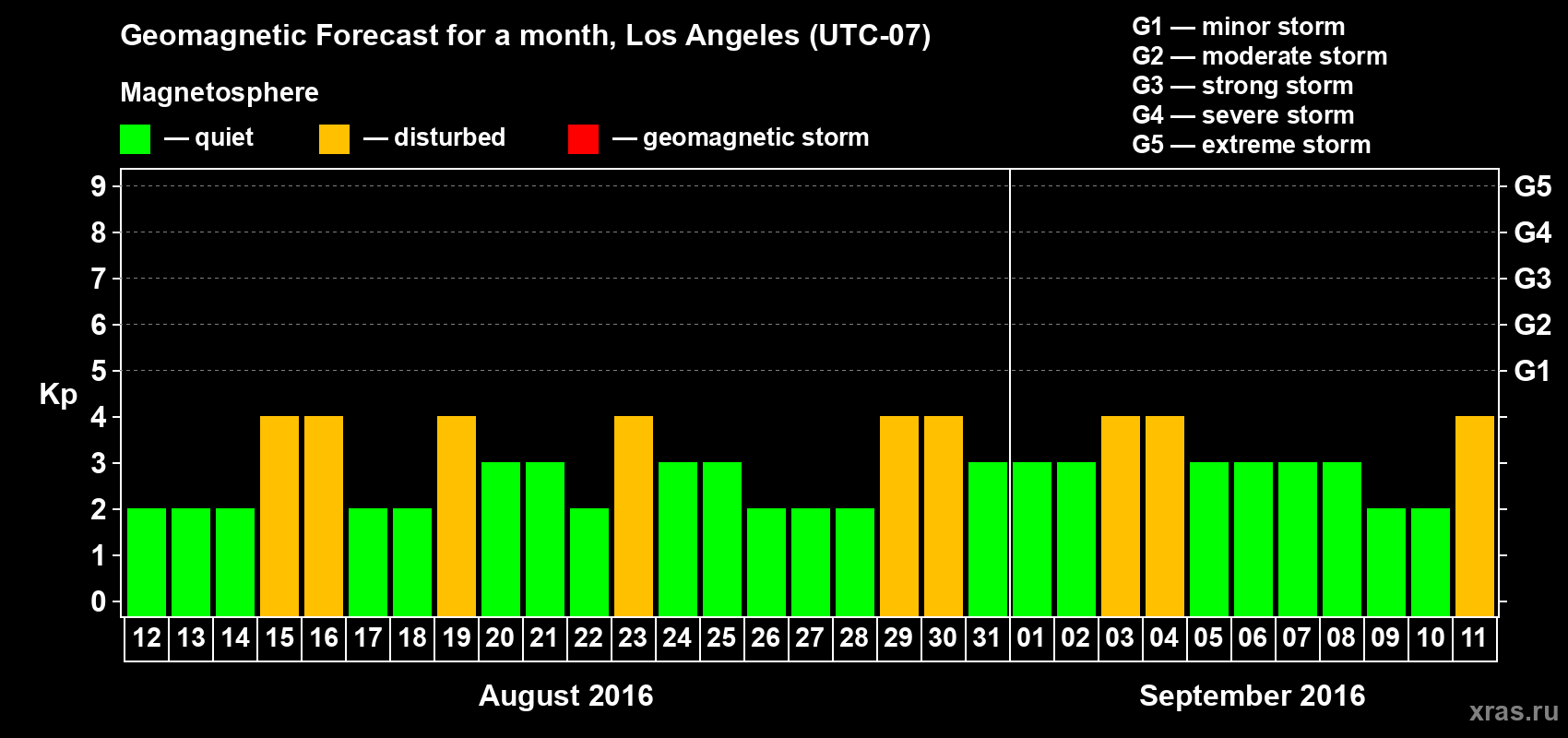 Geomagnetic Forecast for a month, Los Angeles (UTC-07)

Magnetosphere

— quiet — disturbed — geomagnetic storm

G1 — minor storm
G2 — moderate storm
G3 — strong storm
G4 — severe storm
G5 — extreme storm

Kp

9 8 7 6 5 4 3 2 1 0

G5 G4 G3 G2 G1

12 13 14 15 16 17 18 19 20 21 22 23 24 25 26 27 28 29 30 31 01 02 03 04 05 06 07 08 09 10 11

August 2016

September 2016

xras.ru